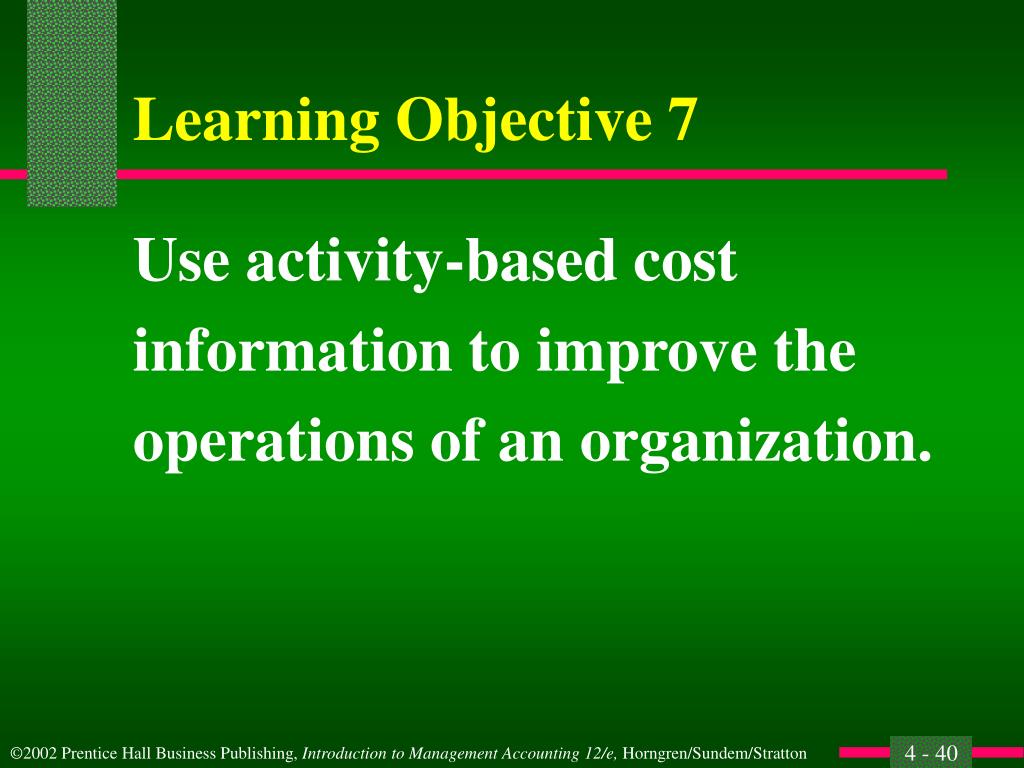 Learning Objective 7

Use activity-based cost information to improve the operations of an organization.

©2002 Prentice Hall Business Publishing, Introduction to Management Accounting 12/e, Horngren/Sundem/Stratton

4 - 40